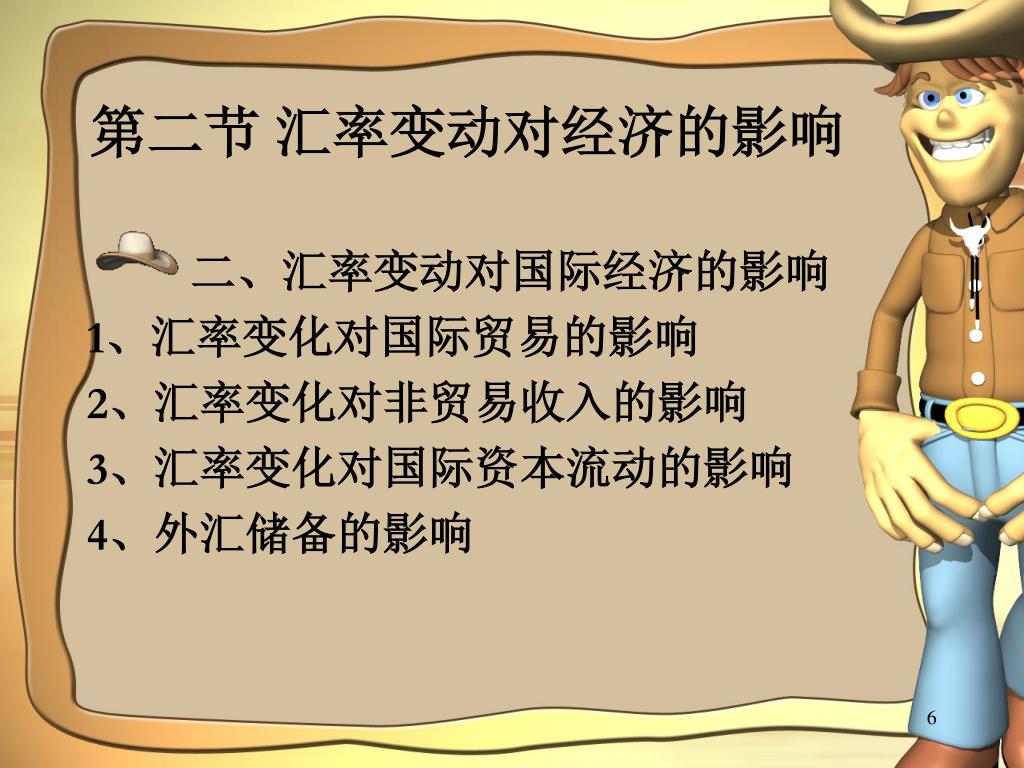 第二节 汇率变动对经济的影响

二、汇率变动对国际经济的影响

1、汇率变化对国际贸易的影响
2、汇率变化对非贸易收入的影响
3、汇率变化对国际资本流动的影响
4、外汇储备的影响

6